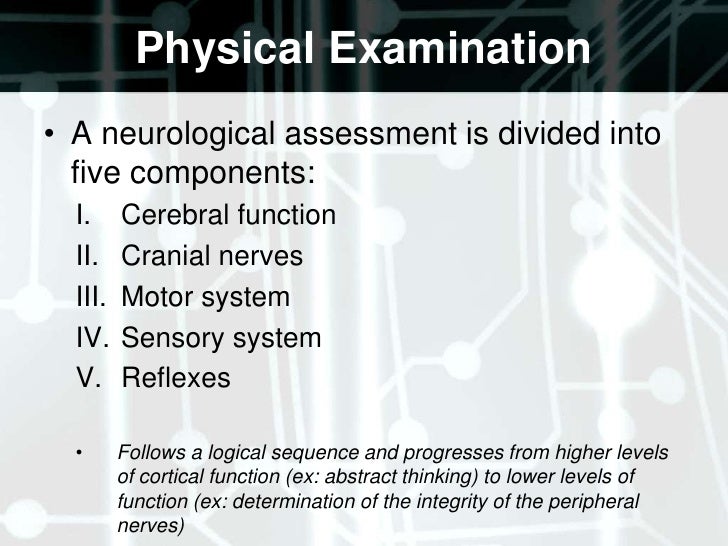 Physical Examination

• A neurological assessment is divided into five components:

I. Cerebral function
II. Cranial nerves
III. Motor system
IV. Sensory system
V. Reflexes

• Follows a logical sequence and progresses from higher levels of cortical function (ex: abstract thinking) to lower levels of function (ex: determination of the integrity of the peripheral nerves)